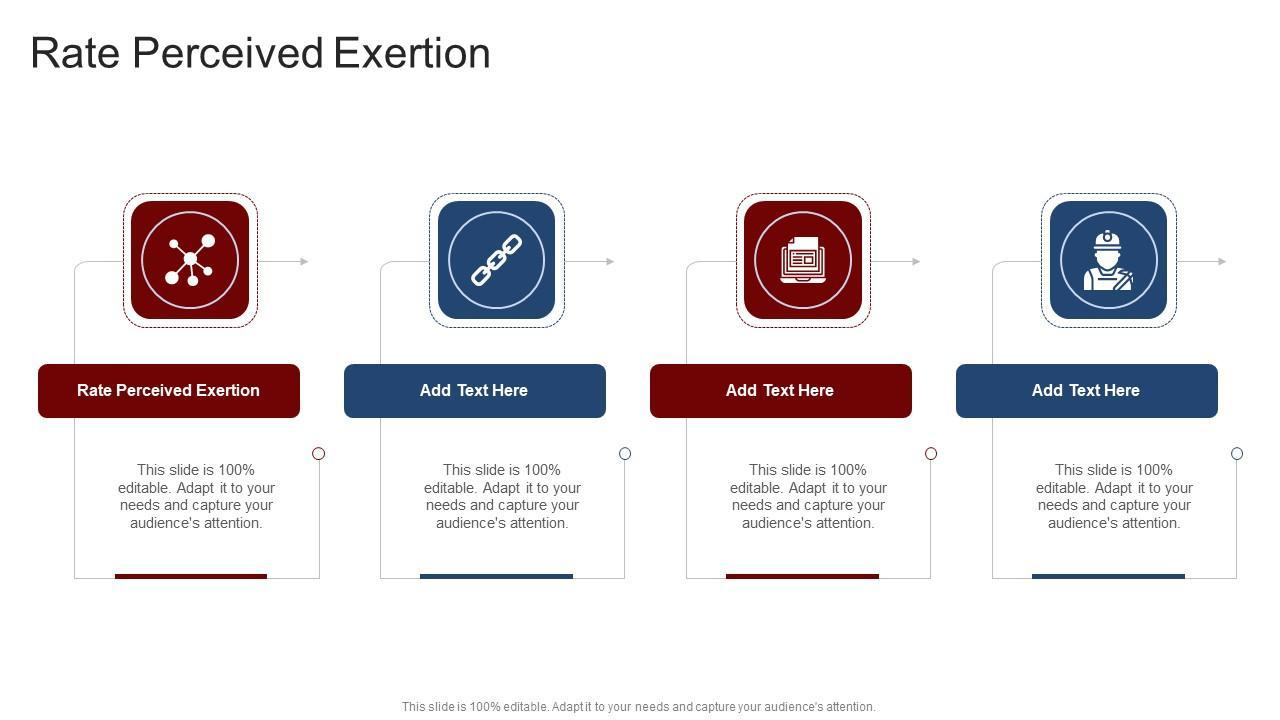 Rate Perceived Exertion

Rate Perceived Exertion

This slide is 100% editable. Adapt it to your needs and capture your audience's attention.

Add Text Here

This slide is 100% editable. Adapt it to your needs and capture your audience's attention.

Add Text Here

This slide is 100% editable. Adapt it to your needs and capture your audience's attention.

Add Text Here

This slide is 100% editable. Adapt it to your needs and capture your audience's attention.

This slide is 100% editable. Adapt it to your needs and capture your audience's attention.